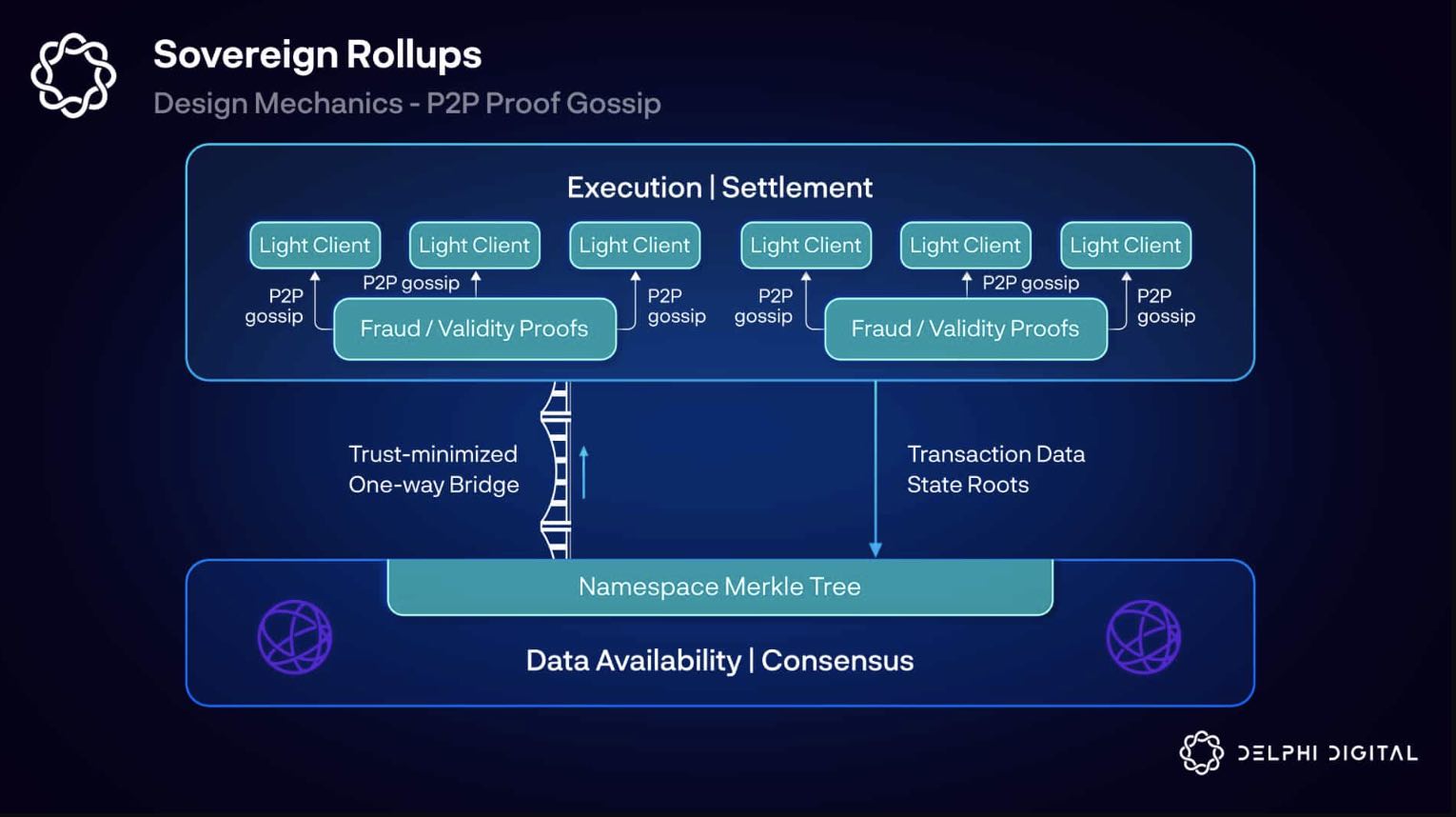 Sovereign Rollups
Design Mechanics - P2P Proof Gossip

Execution | Settlement

Light Client
Light Client
Light Client
Light Client
Light Client
Light Client

P2P gossip
P2P gossip
P2P gossip
P2P gossip
P2P gossip
P2P gossip

Fraud / Validity Proofs
Fraud / Validity Proofs

Trust-minimized One-way Bridge

Transaction Data State Roots

Namespace Merkle Tree

Data Availability | Consensus

DELPHI DIGITAL